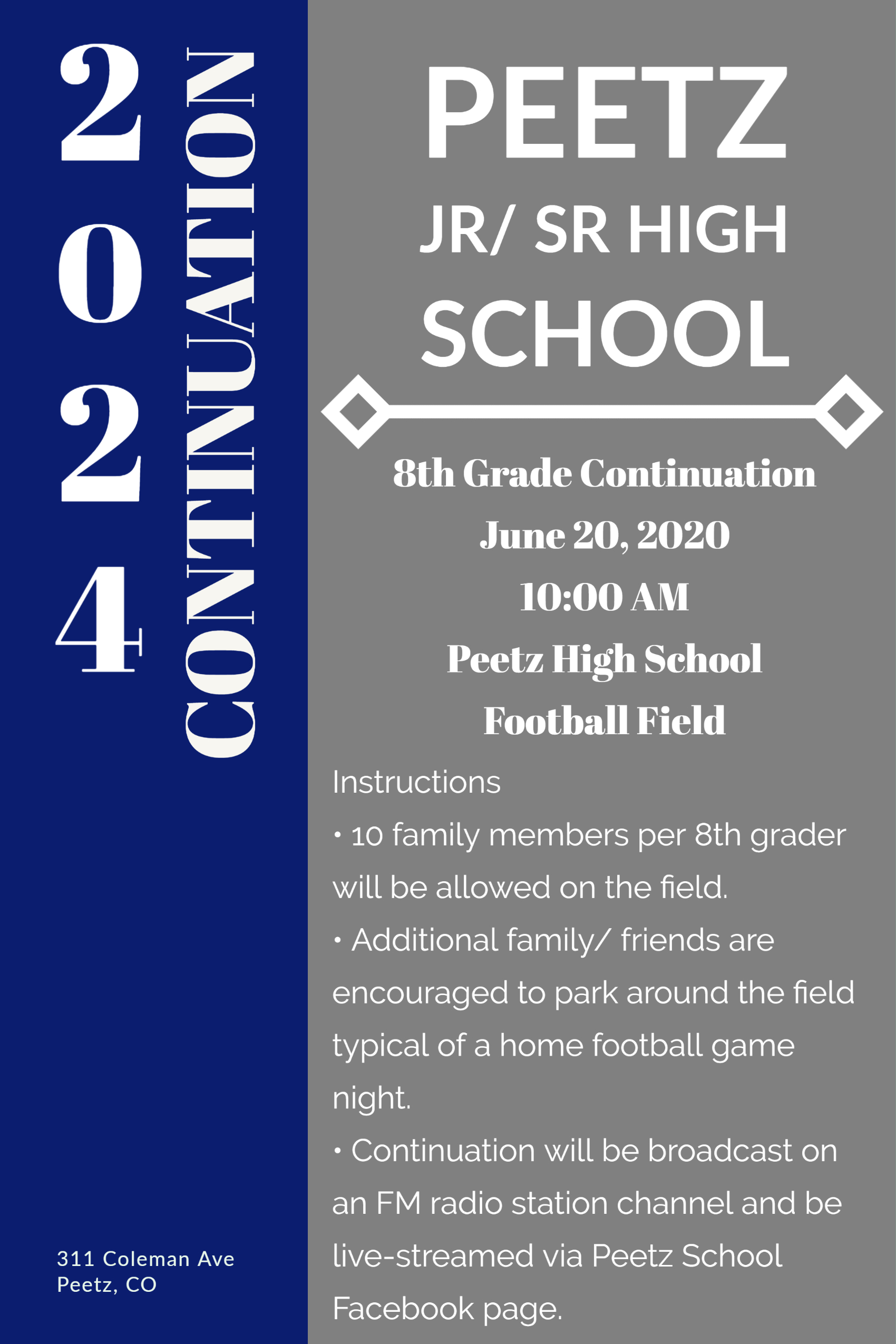 2024
CONTINUATION

311 Coleman Ave
Peetz, CO

PEETZ
JR/ SR HIGH
SCHOOL

8th Grade Continuation
June 20, 2020
10:00 AM
Peetz High School
Football Field

Instructions
• 10 family members per 8th grader will be allowed on the field.
• Additional family/ friends are encouraged to park around the field typical of a home football game night.
• Continuation will be broadcast on an FM radio station channel and be live-streamed via Peetz School Facebook page.